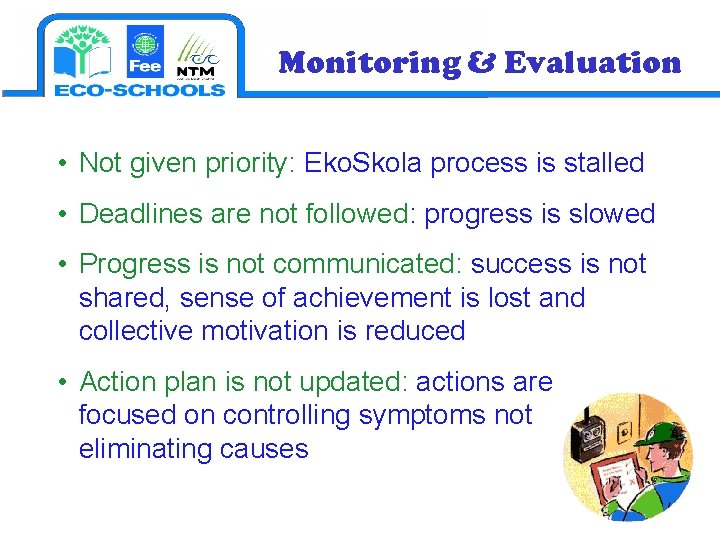 Fee
NTM
ECO-SCHOOLS

Monitoring & Evaluation

• Not given priority: EkoSkola process is stalled

• Deadlines are not followed: progress is slowed

• Progress is not communicated: success is not shared, sense of achievement is lost and collective motivation is reduced

• Action plan is not updated: actions are focused on controlling symptoms not eliminating causes